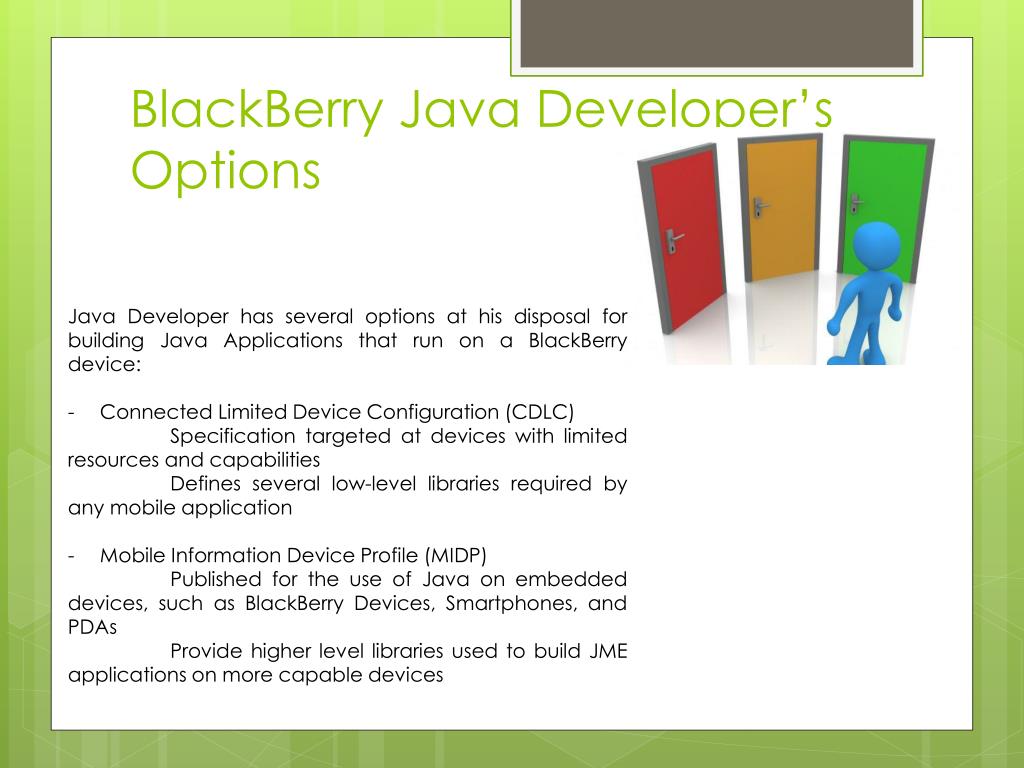 BlackBerry Java Developer's Options

Java Developer has several options at his disposal for building Java Applications that run on a BlackBerry device:

- Connected Limited Device Configuration (CDLC)
Specification targeted at devices with limited resources and capabilities
Defines several low-level libraries required by any mobile application

- Mobile Information Device Profile (MIDP)
Published for the use of Java on embedded devices, such as BlackBerry Devices, Smartphones, and PDAs
Provide higher level libraries used to build JME applications on more capable devices